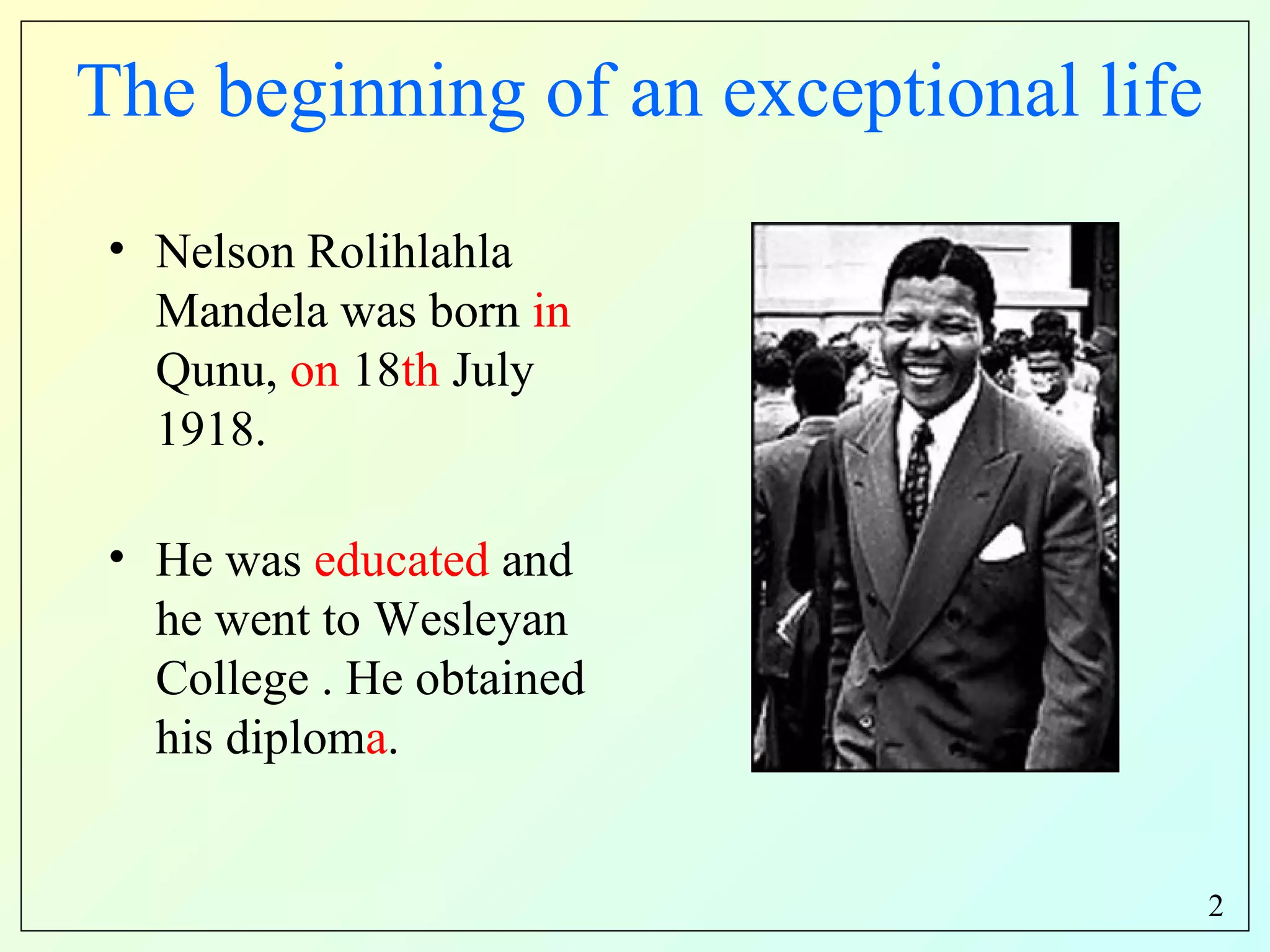 The beginning of an exceptional life

• Nelson Rolihlahla Mandela was born in Qunu, on 18th July 1918.

• He was educated and he went to Wesleyan College . He obtained his diploma.

2